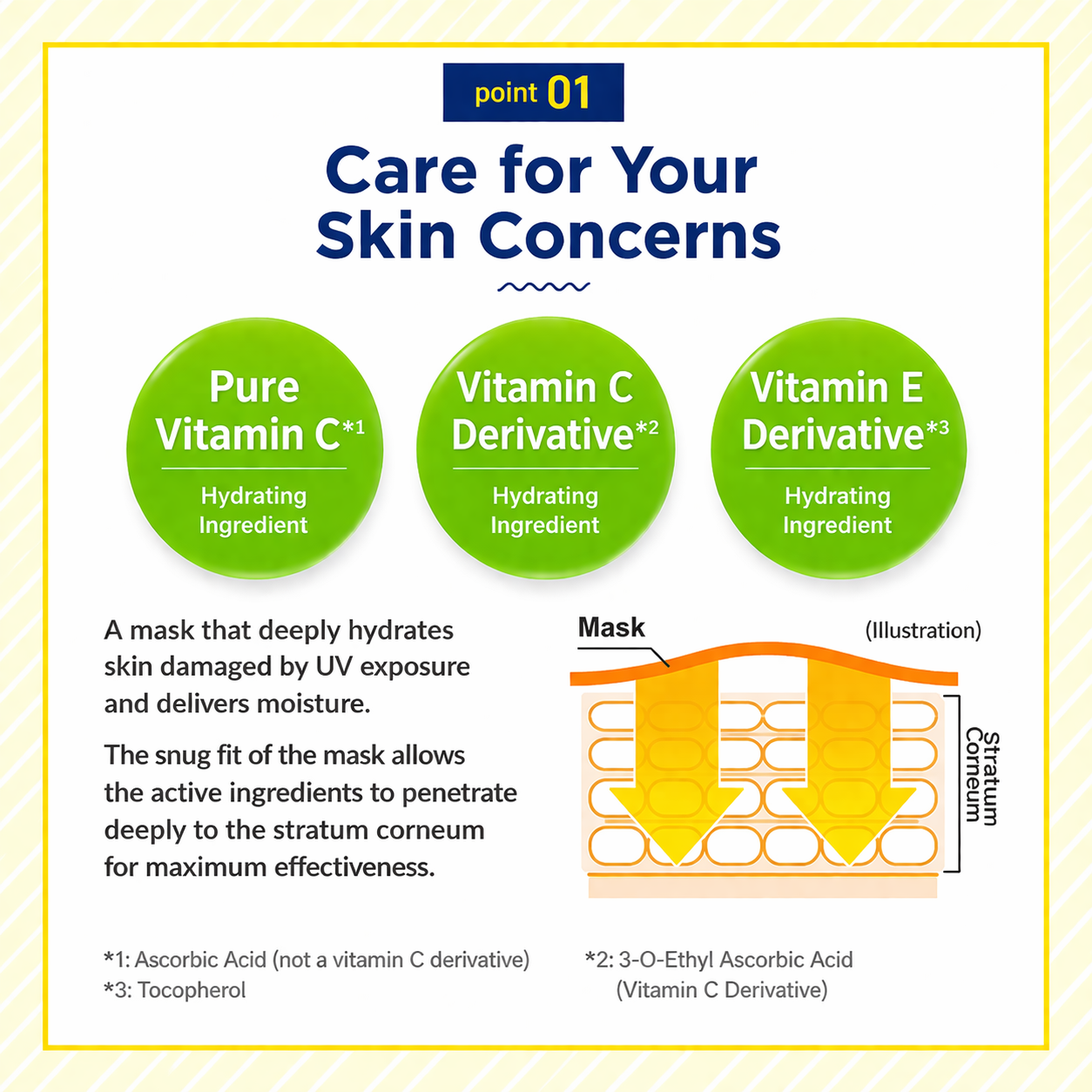 point 01

Care for Your Skin Concerns

Pure Vitamin C*1
Hydrating Ingredient

Vitamin C Derivative*2
Hydrating Ingredient

Vitamin E Derivative*3
Hydrating Ingredient

A mask that deeply hydrates skin damaged by UV exposure and delivers moisture.

The snug fit of the mask allows the active ingredients to penetrate deeply to the stratum corneum for maximum effectiveness.

Mask

(Illustration)

Stratum Corneum

*1: Ascorbic Acid (not a vitamin C derivative)
*3: Tocopherol

*2: 3-O-Ethyl Ascorbic Acid (Vitamin C Derivative)